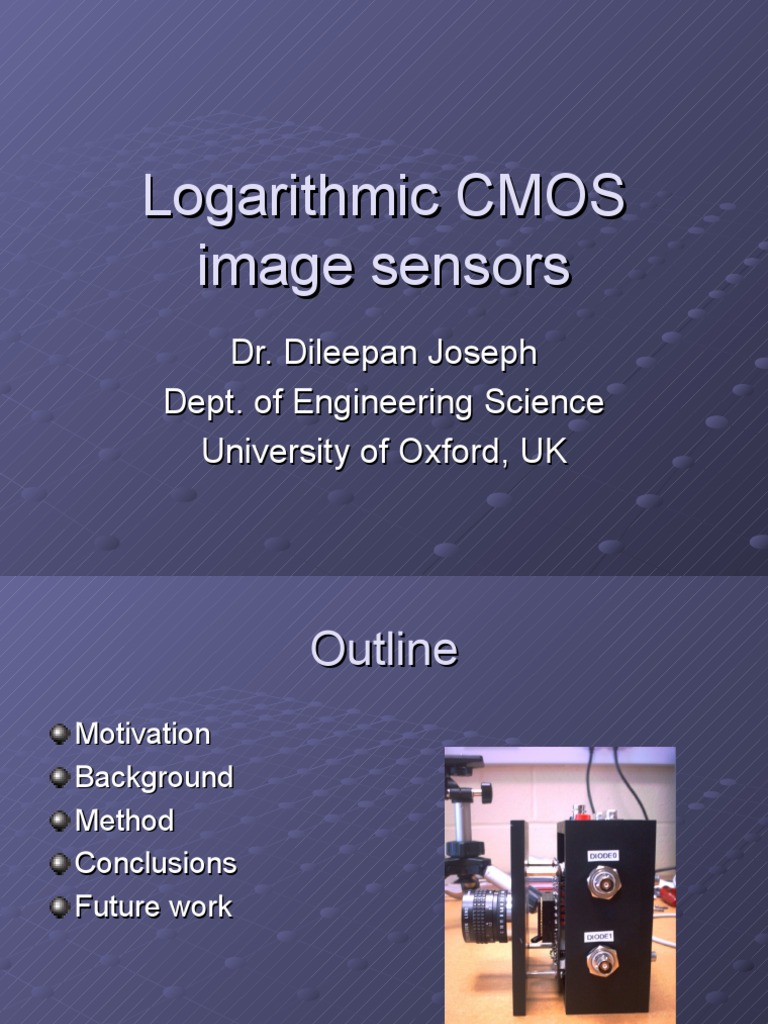 Logarithmic CMOS image sensors

Dr. Dileepan Joseph
Dept. of Engineering Science
University of Oxford, UK

Outline

Motivation
Background
Method
Conclusions
Future work

DIODE0

DIODE1